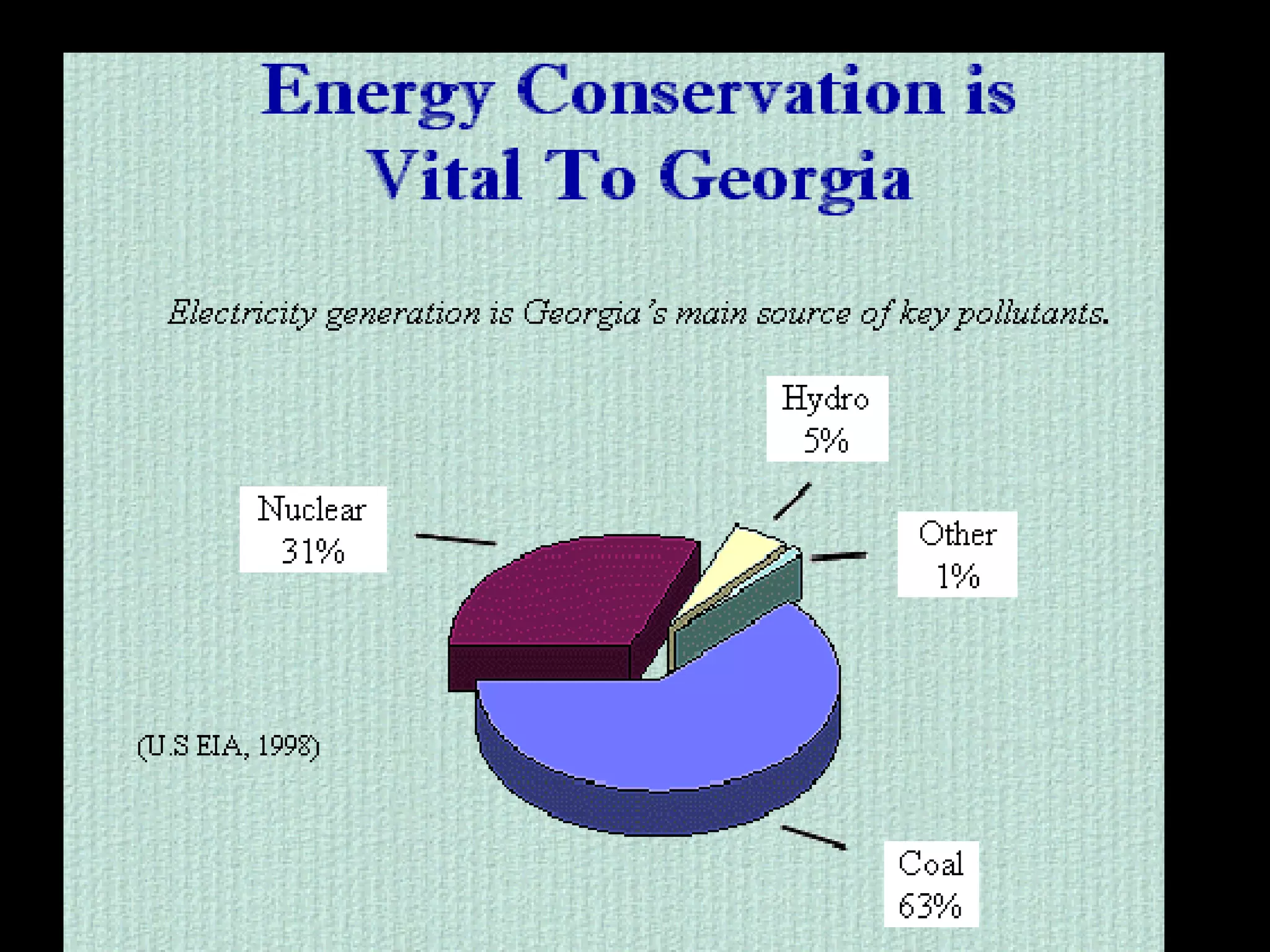 Energy Conservation is Vital To Georgia

Electricity generation is Georgia's main source of key pollutants.

Hydro
5%

Nuclear
31%

Other
1%

(U.S EIA, 1998)

Coal
63%